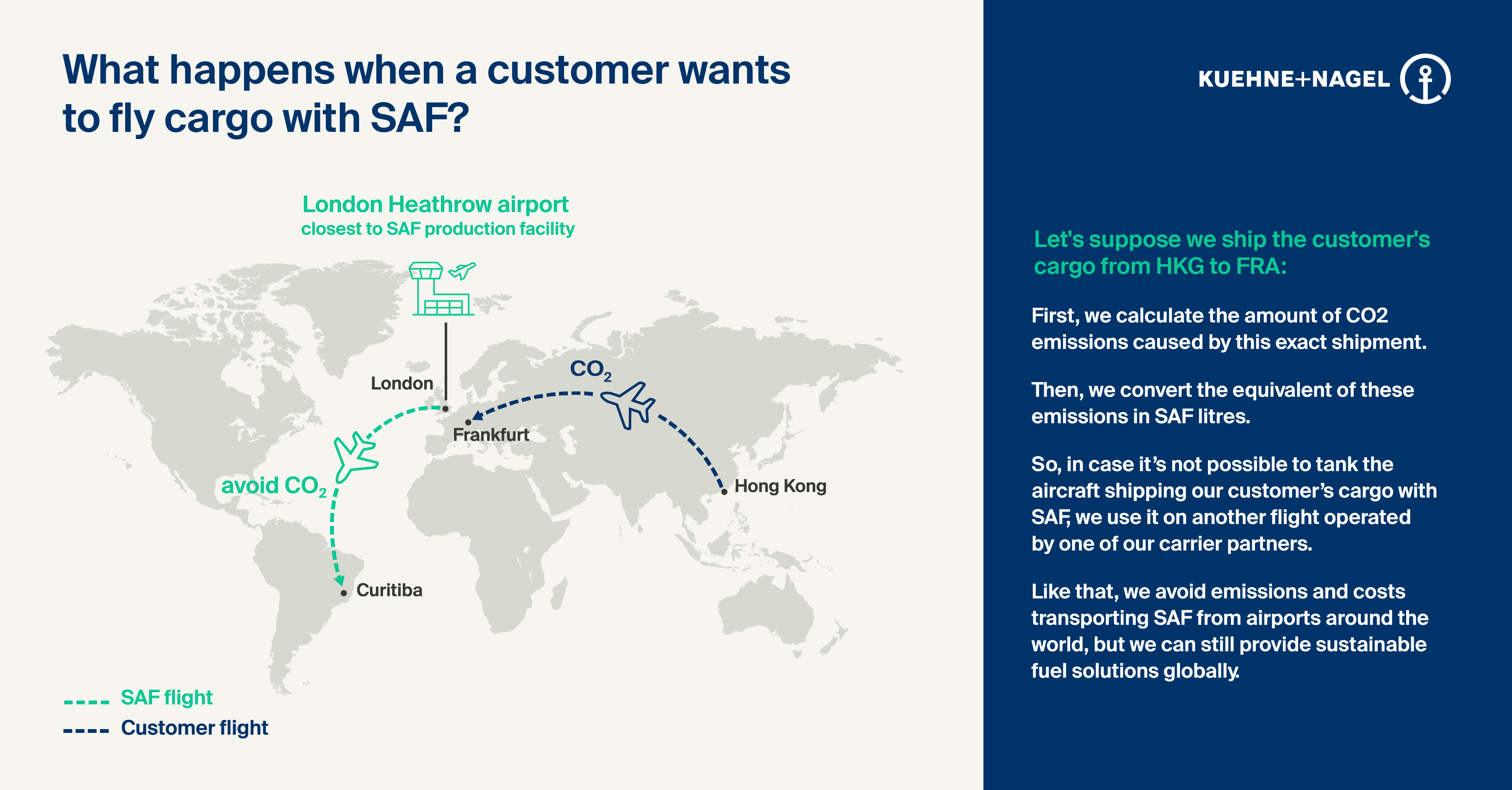 What happens when a customer wants to fly cargo with SAF?

London Heathrow airport
closest to SAF production facility

London

$CO_2$

Frankfurt

avoid $CO_2$

Hong Kong

Curitiba

SAF flight
Customer flight

KUEHNE+NAGEL

Let's suppose we ship the customer's cargo from HKG to FRA:

First, we calculate the amount of CO2 emissions caused by this exact shipment.

Then, we convert the equivalent of these emissions in SAF litres.

So, in case it's not possible to tank the aircraft shipping our customer's cargo with SAF, we use it on another flight operated by one of our carrier partners.

Like that, we avoid emissions and costs transporting SAF from airports around the world, but we can still provide sustainable fuel solutions globally.